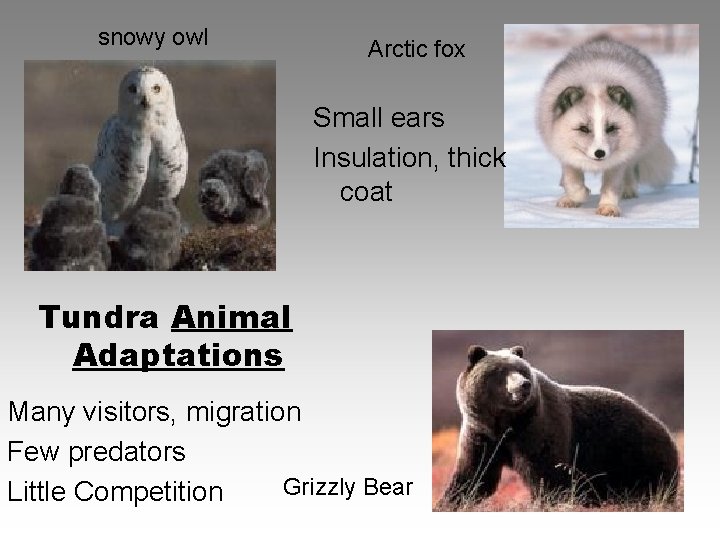 snowy owl

Arctic fox

Small ears

Insulation, thick coat

Tundra Animal Adaptations

Many visitors, migration

Few predators

Little Competition

Grizzly Bear